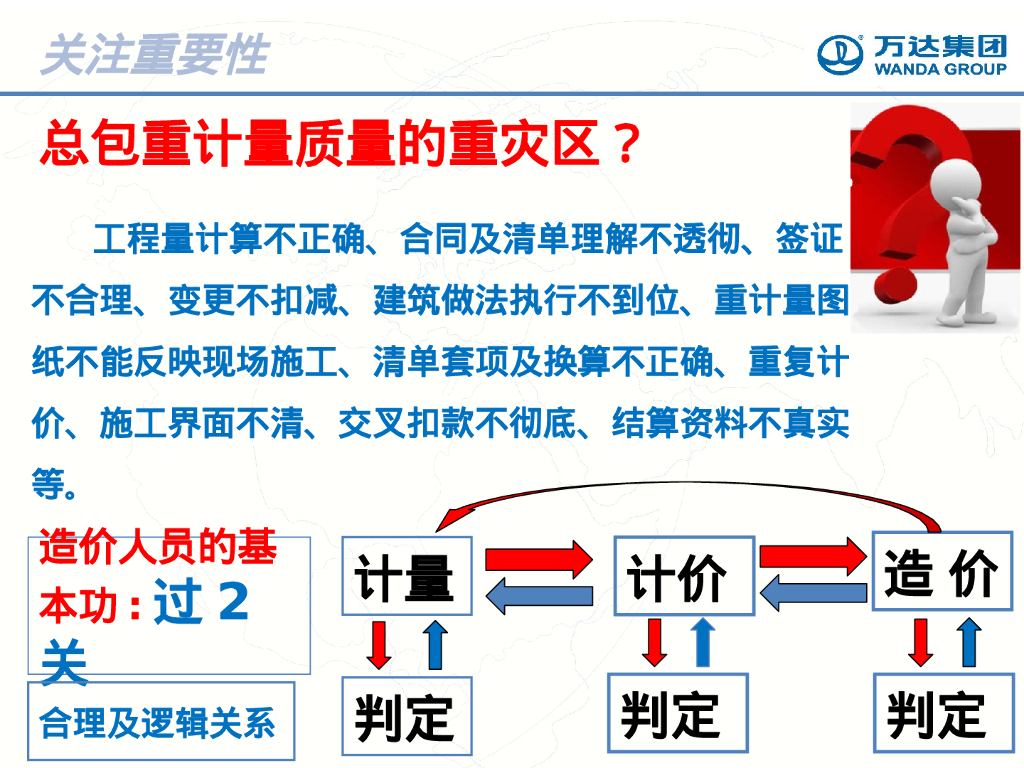 关注重要性

万达集团
WANDA GROUP

总包重计量质量的重灾区？

工程量计算不正确、合同及清单理解不透彻、签证不合理、变更不扣减、建筑做法执行不到位、重计量图纸不能反映现场施工、清单套项及换算不正确、重复计价、施工界面不清、交叉扣款不彻底、结算资料不真实等。

造价人员的基本功：过 2 关

合理及逻辑关系

计量

计价

造 价

判定

判定

判定